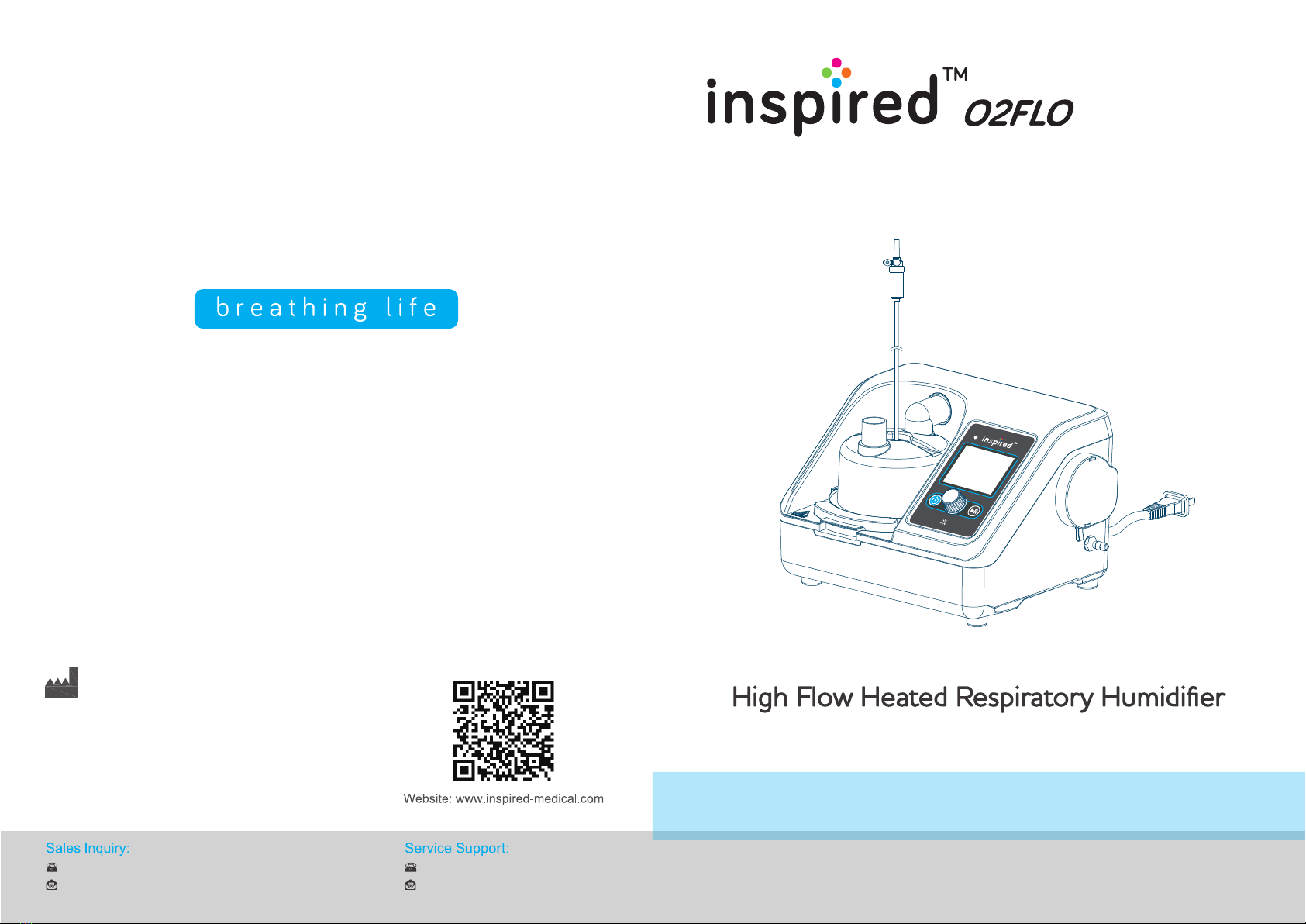 breathing life

Website: www.inspired-medical.com

Sales Inquiry:

Service Support:

inspired™ O2FLO

inspired™

High Flow Heated Respiratory Humidifier